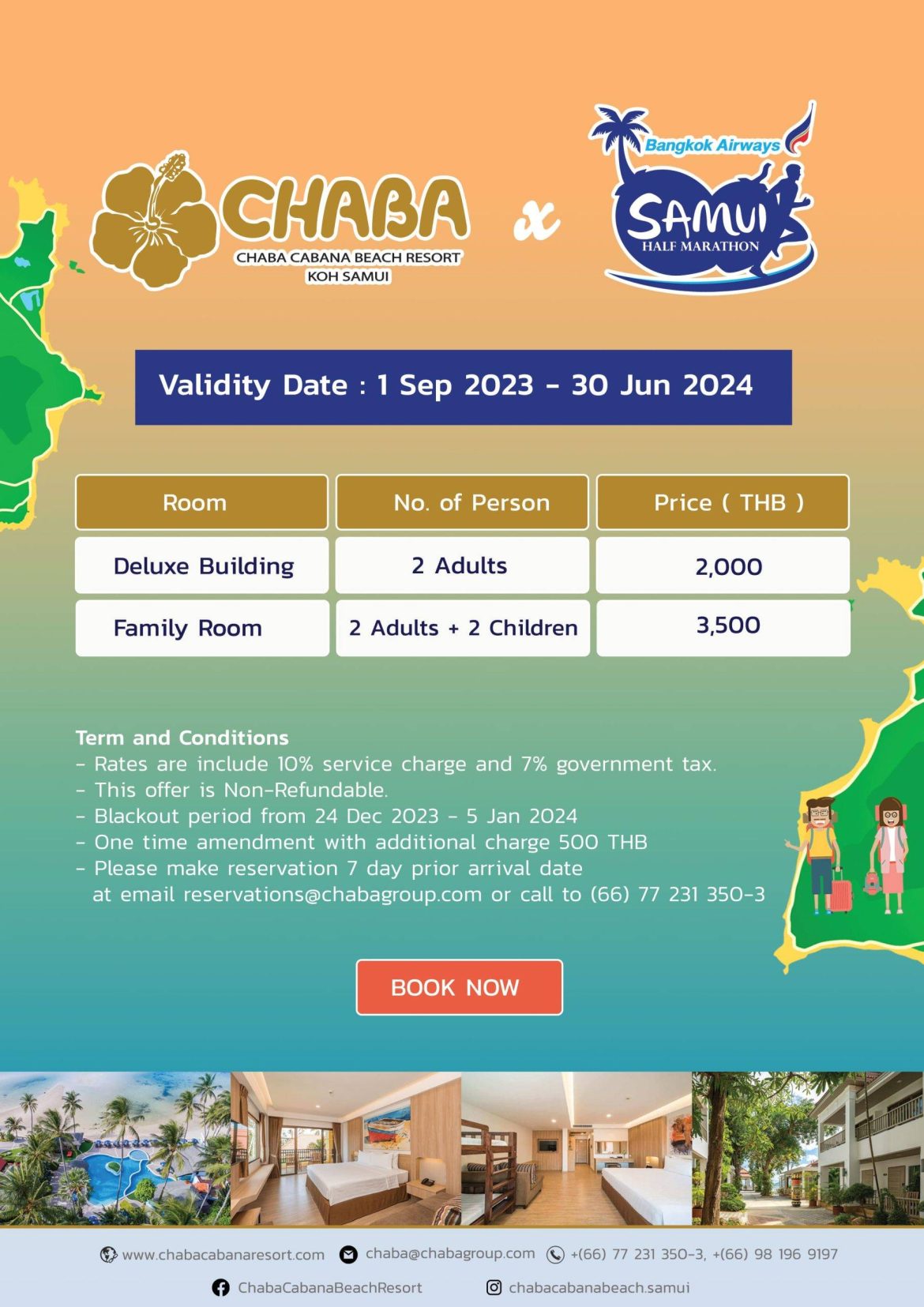 CHABA
CHABA CABANA BEACH RESORT
KOH SAMUI

x

Bangkok Airways
SAMUI
HALF MARATHON

Validity Date : 1 Sep 2023 - 30 Jun 2024

| Room | No. of Person | Price ( THB ) |
|---|---|---|
| Deluxe Building | 2 Adults | 2,000 |
| Family Room | 2 Adults + 2 Children | 3,500 |

Term and Conditions
- Rates are include 10% service charge and 7% government tax.
- This offer is Non-Refundable.
- Blackout period from 24 Dec 2023 - 5 Jan 2024
- One time amendment with additional charge 500 THB
- Please make reservation 7 day prior arrival date at email reservations@chabagroup.com or call to (66) 77 231 350-3

BOOK NOW

www.chabacabanaresort.com chaba@chabagroup.com +(66) 77 231 350-3, +(66) 98 196 9197
ChabaCabanaBeachResort chabacabanabeach.samui